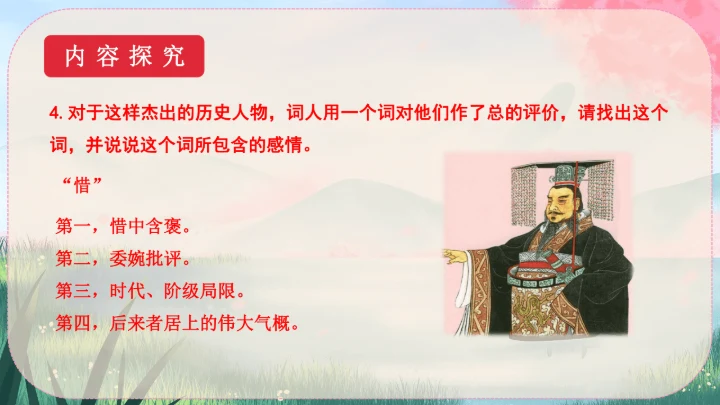 内容探究

4. 对于这样杰出的历史人物，词人用一个词对他们作了总的评价，请找出这个词，并说说这个词所包含的感情。

“惜”

第一，惜中含褒。
第二，委婉批评。
第三，时代、阶级局限。
第四，后来者居上的伟大气概。